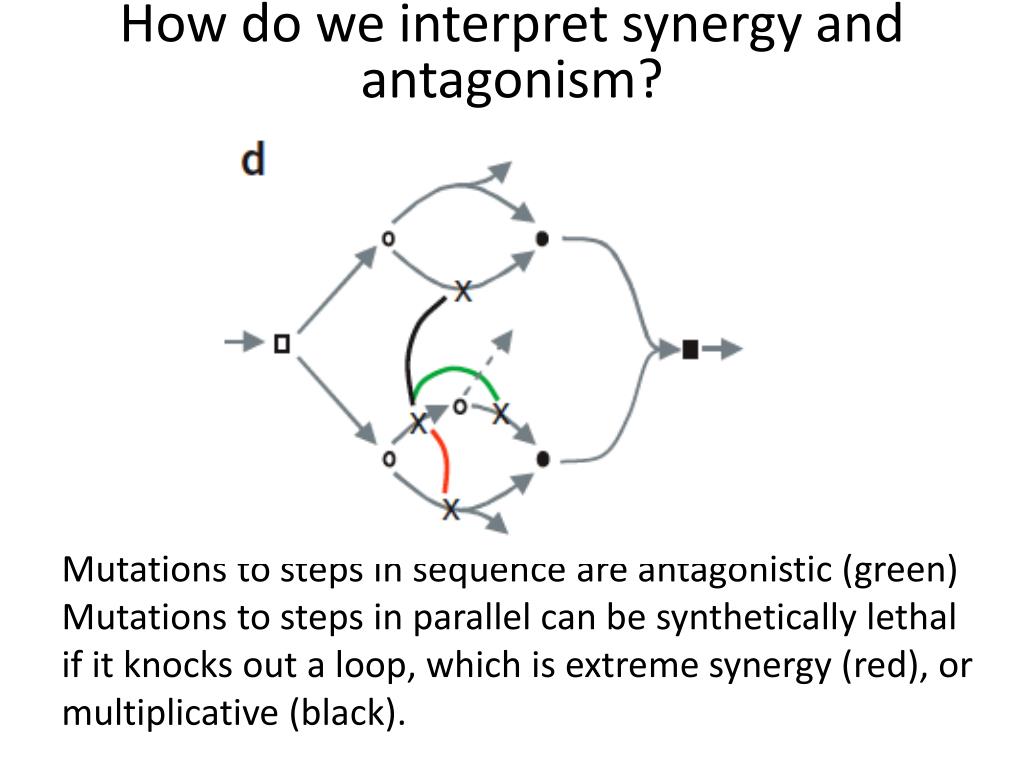 How do we interpret synergy and antagonism?

d

Mutations to steps in sequence are antagonistic (green)
Mutations to steps in parallel can be synthetically lethal if it knocks out a loop, which is extreme synergy (red), or multiplicative (black).